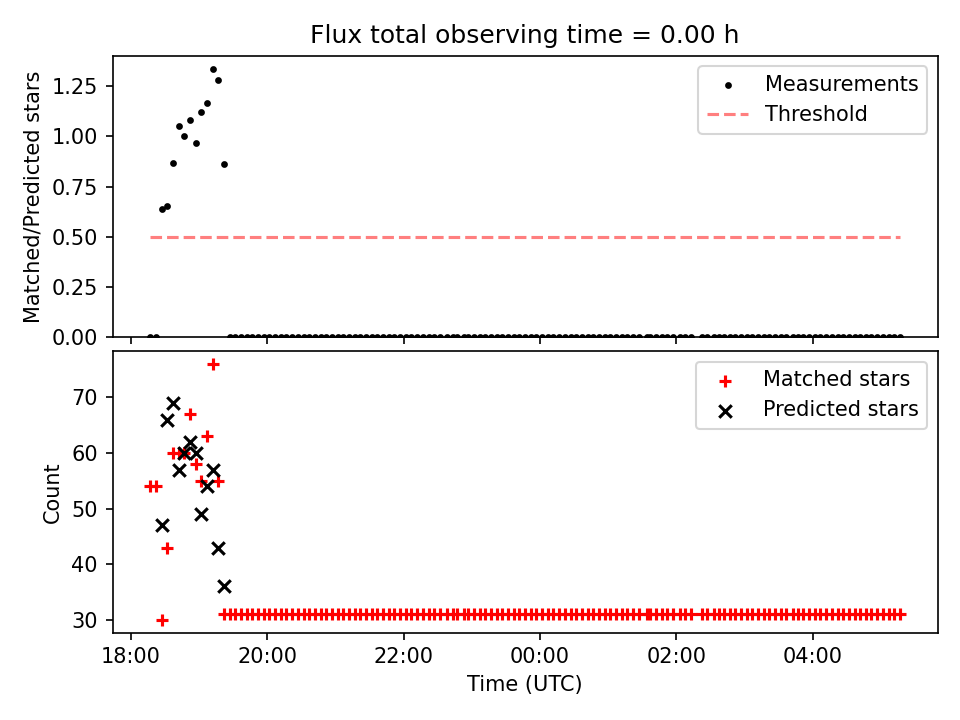 Flux total observing time = 0.00 h

Matched/Predicted stars

1.25
1.00
0.75
0.50
0.25
0.00

Measurements
Threshold

Count

70
60
50
40
30

Matched stars
Predicted stars

18:00
20:00
22:00
00:00
02:00
04:00

Time (UTC)